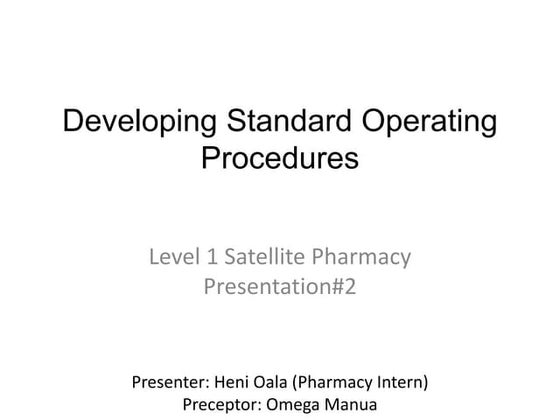 Developing Standard Operating Procedures

Level 1 Satellite Pharmacy
Presentation#2

Presenter: Heni Oala (Pharmacy Intern)
Preceptor: Omega Manua